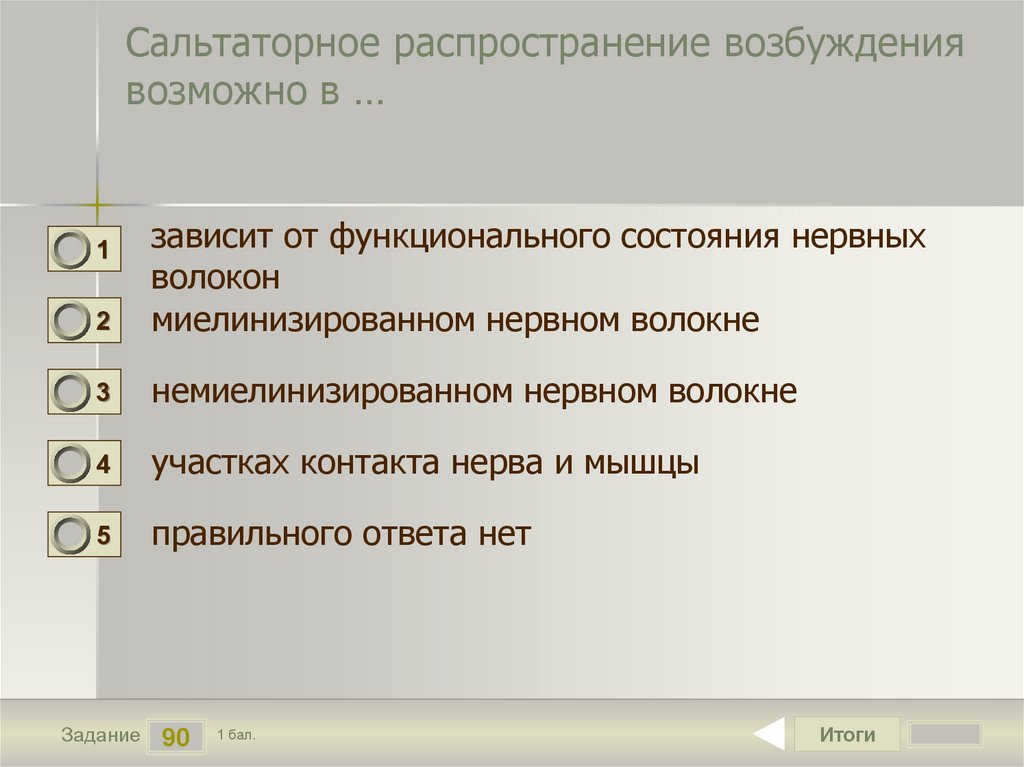 Сальтаторное распространение возбуждения возможно в …

1 зависит от функционального состояния нервных волокон

2 миелинизированном нервном волокне

3 немиелинизированном нервном волокне

4 участках контакта нерва и мышцы

5 правильного ответа нет

Задание 90 1 бал.

Итоги